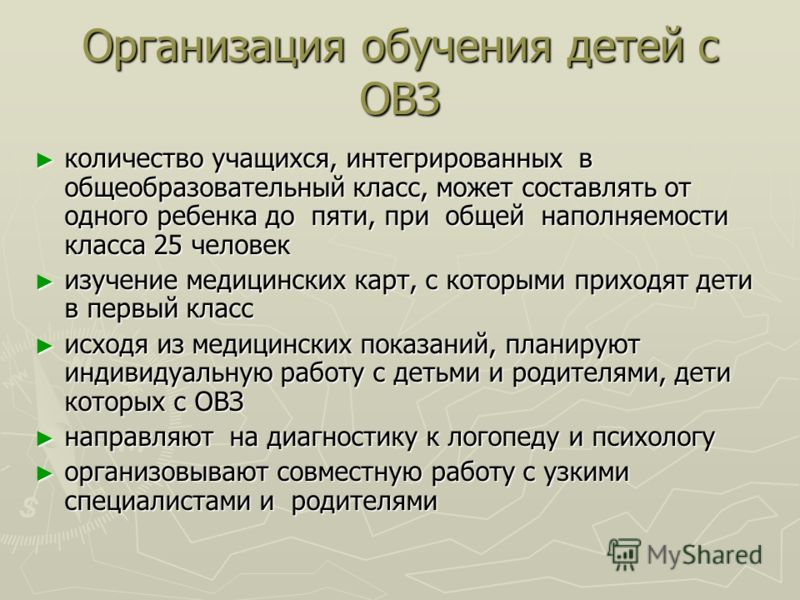 Организация обучения детей с ОВЗ

► количество учащихся, интегрированных в общеобразовательный класс, может составлять от одного ребенка до пяти, при общей наполняемости класса 25 человек
► изучение медицинских карт, с которыми приходят дети в первый класс
► исходя из медицинских показаний, планируют индивидуальную работу с детьми и родителями, дети которых с ОВЗ
► направляют на диагностику к логопеду и психологу
► организовывают совместную работу с узкими специалистами и родителями

MyShared